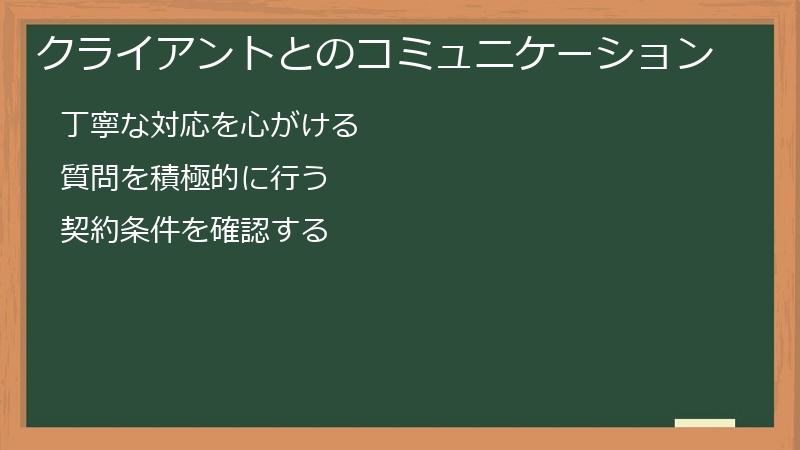 クライアントとのコミュニケーション

丁寧な対応を心がける

質問を積極的に行う

契約条件を確認する